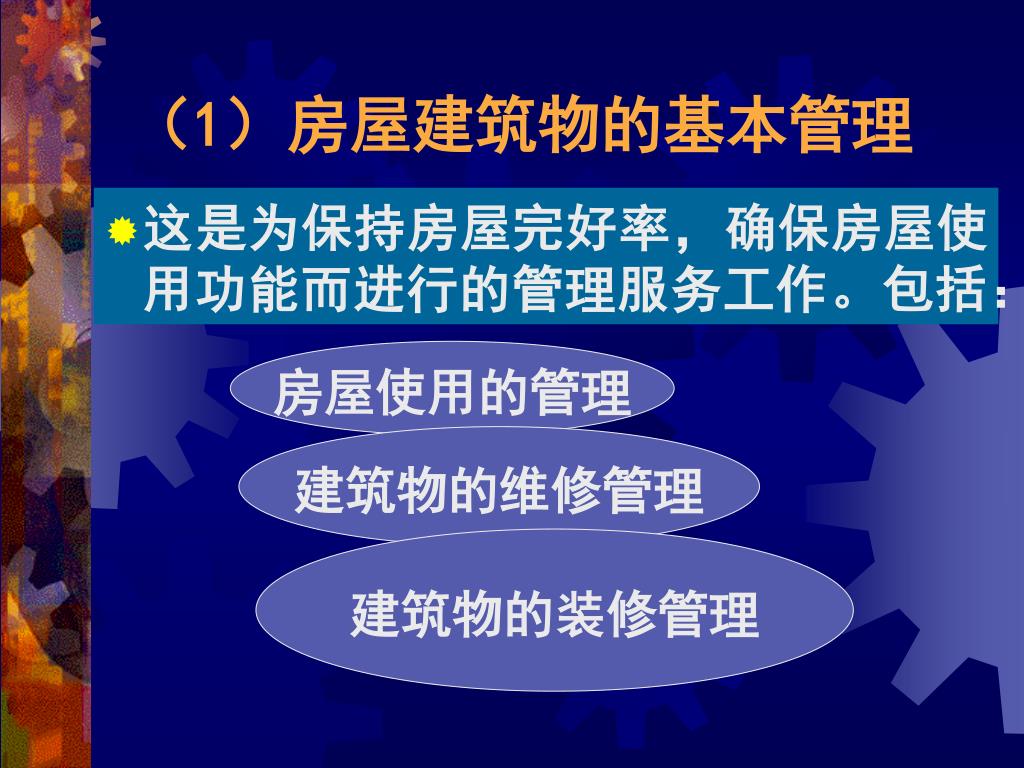 （1）房屋建筑物的基本管理

这是为保持房屋完好率，确保房屋使用功能而进行的管理服务工作。包括：

房屋使用的管理

建筑物的维修管理

建筑物的装修管理